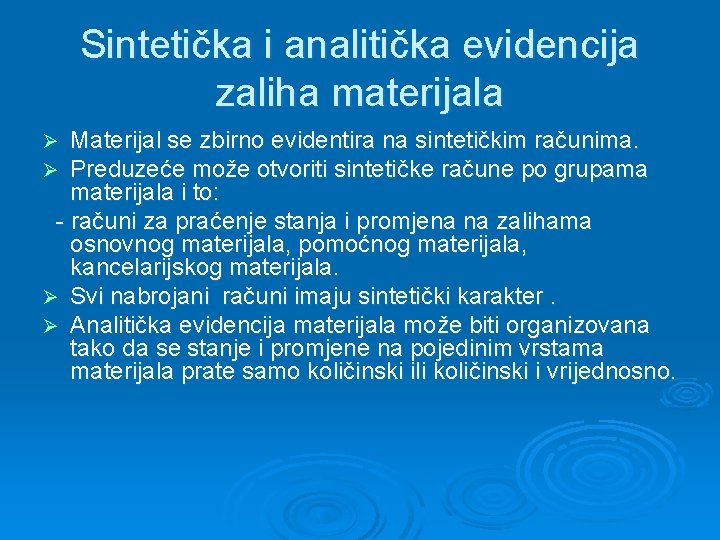 Sintetička i analitička evidencija zaliha materijala

➢ Materijal se zbirno evidentira na sintetičkim računima.

➢ Preduzeće može otvoriti sintetičke račune po grupama materijala i to:

- računi za praćenje stanja i promjena na zalihama osnovnog materijala, pomoćnog materijala, kancelarijskog materijala.

➢ Svi nabrojani računi imaju sintetički karakter .

➢ Analitička evidencija materijala može biti organizovana tako da se stanje i promjene na pojedinim vrstama materijala prate samo količinski ili količinski i vrijednosno.